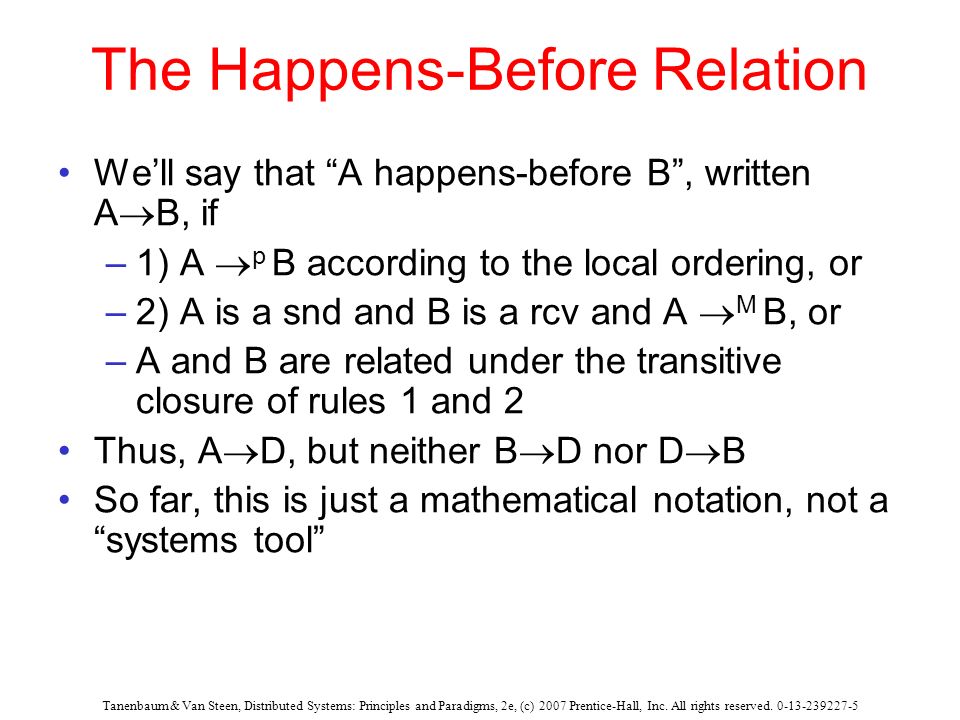 The Happens-Before Relation

• We'll say that "A happens-before B", written $A \rightarrow B$, if

– 1) $A \rightarrow^{p} B$ according to the local ordering, or

– 2) A is a snd and B is a rcv and $A \rightarrow^{M} B$, or

– A and B are related under the transitive closure of rules 1 and 2

• Thus, $A \rightarrow D$, but neither $B \rightarrow D$ nor $D \rightarrow B$

• So far, this is just a mathematical notation, not a "systems tool"

Tanenbaum & Van Steen, Distributed Systems: Principles and Paradigms, 2e, (c) 2007 Prentice-Hall, Inc. All rights reserved. 0-13-239227-5